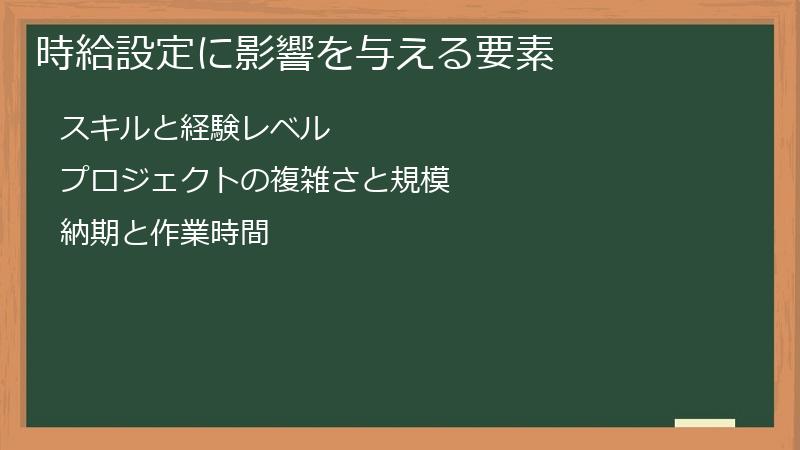 時給設定に影響を与える要素

スキルと経験レベル

プロジェクトの複雑さと規模

納期と作業時間